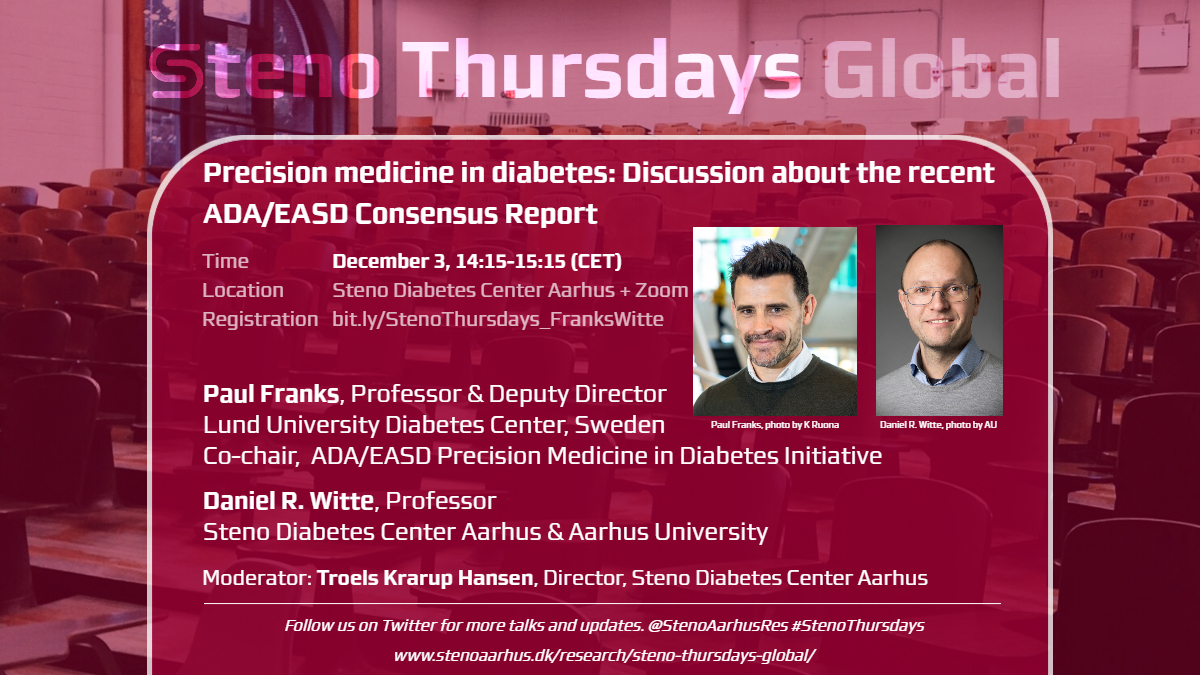 Steno Thursdays Global

Precision medicine in diabetes: Discussion about the recent ADA/EASD Consensus Report

Time December 3, 14:15-15:15 (CET)
Location Steno Diabetes Center Aarhus + Zoom
Registration bit.ly/StenoThursdays_FranksWitte

Paul Franks, photo by K Ruona

Daniel R. Witte, photo by AU

Paul Franks, Professor & Deputy Director
Lund University Diabetes Center, Sweden
Co-chair, ADA/EASD Precision Medicine in Diabetes Initiative

Daniel R. Witte, Professor
Steno Diabetes Center Aarhus & Aarhus University

Moderator: Troels Krarup Hansen, Director, Steno Diabetes Center Aarhus

Follow us on Twitter for more talks and updates. @StenoAarhusRes #StenoThursdays
www.stenoaarhus.dk/research/steno-thursdays-global/